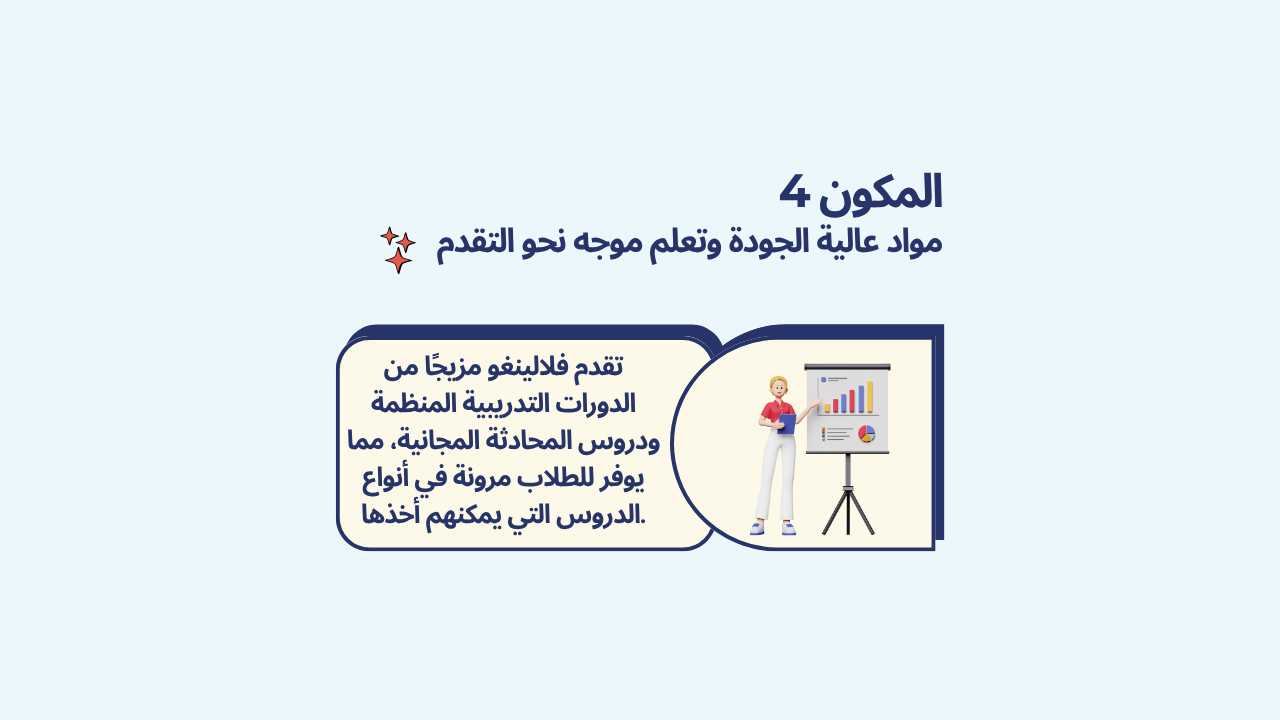 المكون 4
مواد عالية الجودة وتعلم موجه نحو التقدم

تقدم فلالينغو مزيجًا من الدورات التدريبية المنظمة ودروس المحادثة المجانية، مما يوفر للطلاب مرونة في أنواع الدروس التي يمكنهم أخذها.